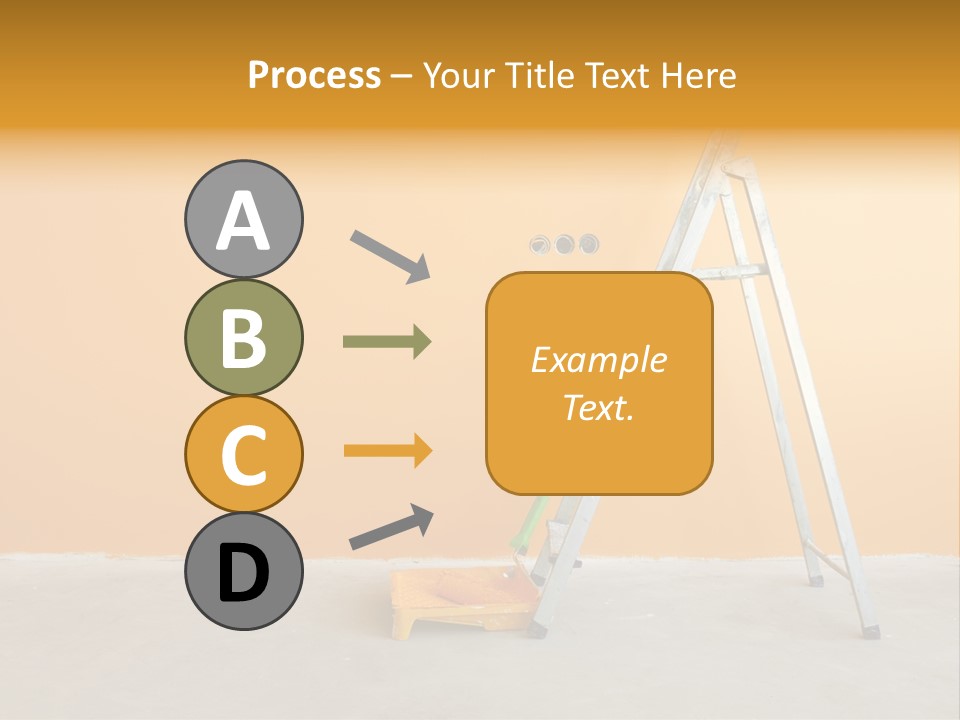 Process – Your Title Text Here

A

B

C

D

Example Text.